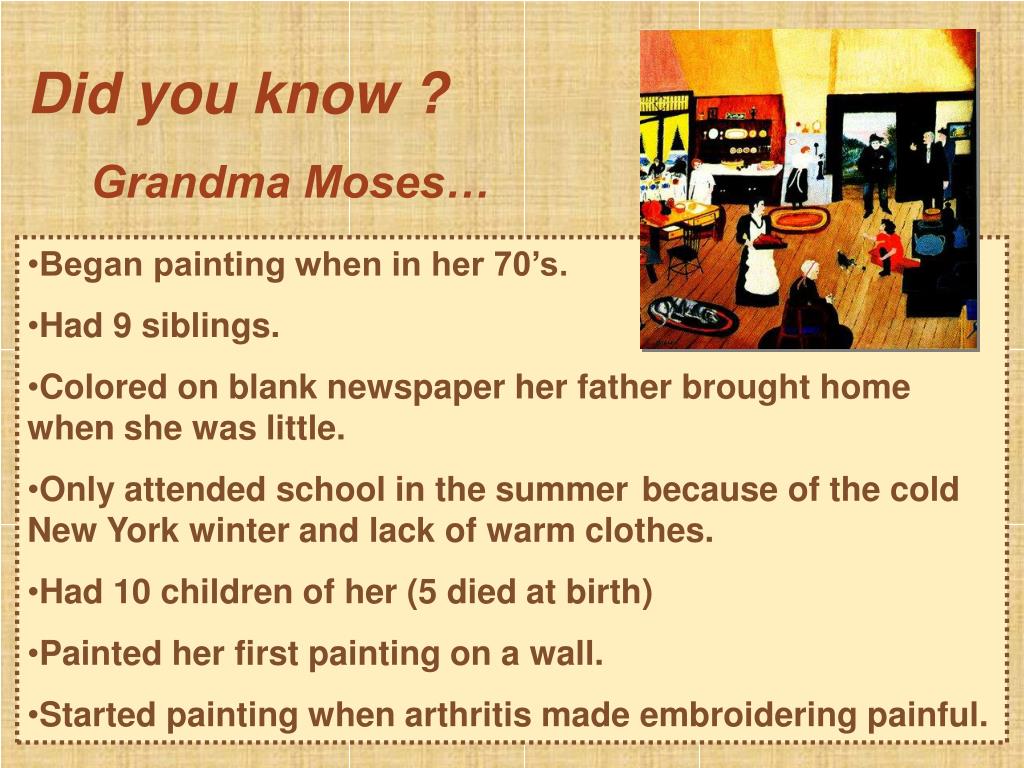 Did you know ?

Grandma Moses…

•Began painting when in her 70’s.

•Had 9 siblings.

•Colored on blank newspaper her father brought home when she was little.

•Only attended school in the summer because of the cold New York winter and lack of warm clothes.

•Had 10 children of her (5 died at birth)

•Painted her first painting on a wall.

•Started painting when arthritis made embroidering painful.